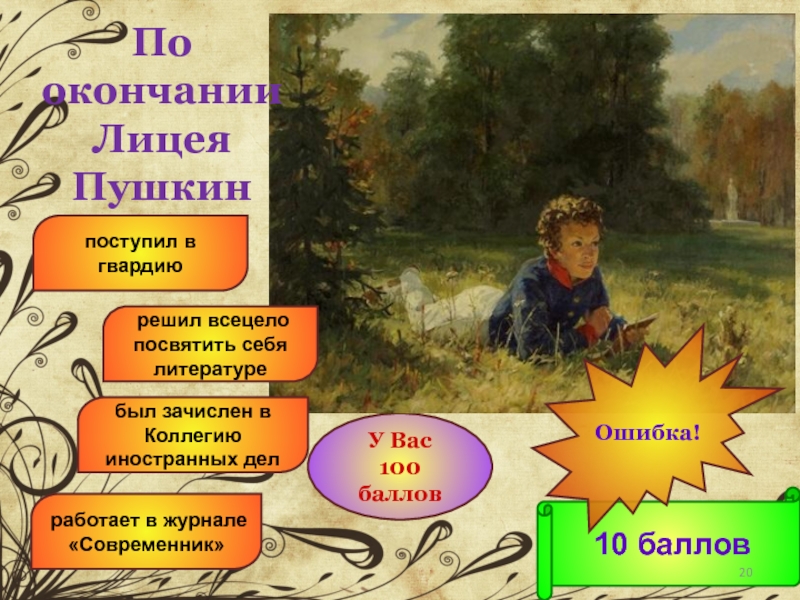 По окончании Лицея Пушкин

поступил в гвардию

решил всецело посвятить себя литературе

был зачислен в Коллегию иностранных дел

работает в журнале «Современник»

У Вас 100 баллов

Ошибка!

10 баллов

20